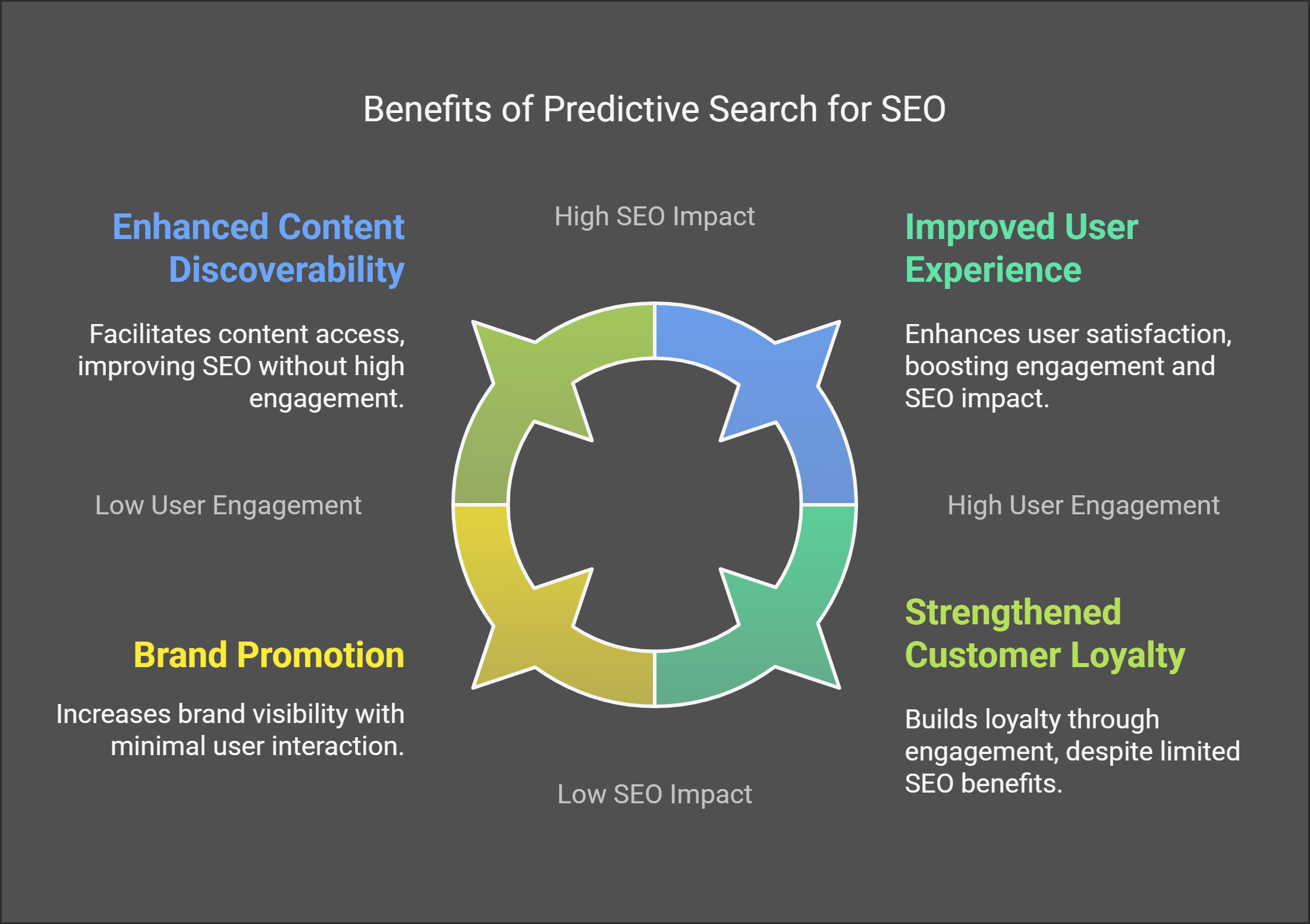 Benefits of Predictive Search for SEO

High SEO Impact

Enhanced Content Discoverability

Facilitates content access, improving SEO without high engagement.

Improved User Experience

Enhances user satisfaction, boosting engagement and SEO impact.

Low User Engagement

High User Engagement

Brand Promotion

Increases brand visibility with minimal user interaction.

Strengthened Customer Loyalty

Builds loyalty through engagement, despite limited SEO benefits.

Low SEO Impact